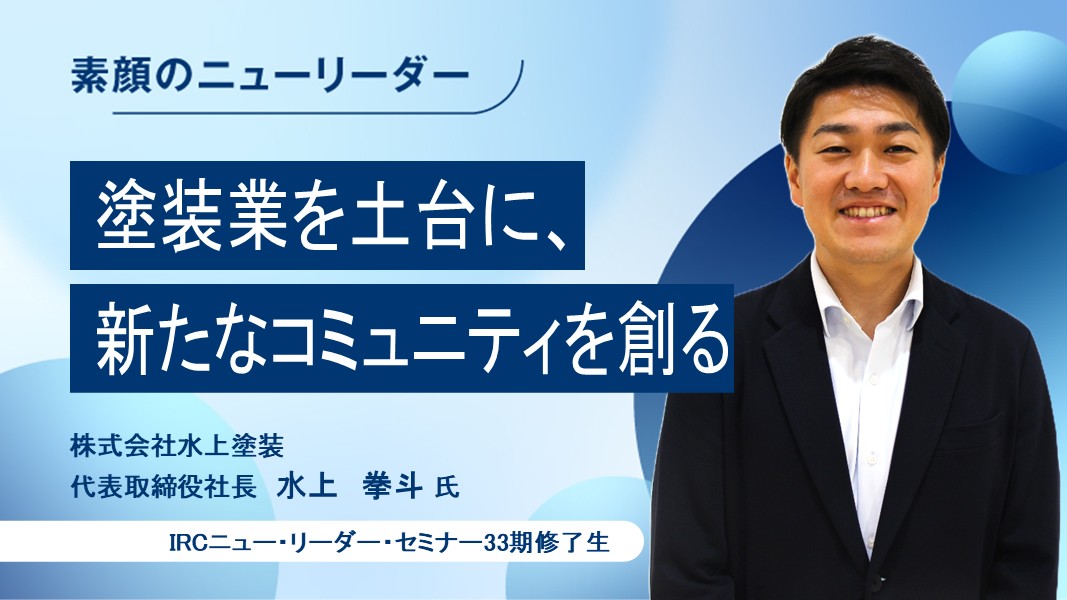 素顔のニューリーダー

塗装業を土台に、
新たなコミュニティを創る

株式会社水上塗装
代表取締役社長　水上　拳斗 氏

IRCニュー・リーダー・セミナー33期修了生